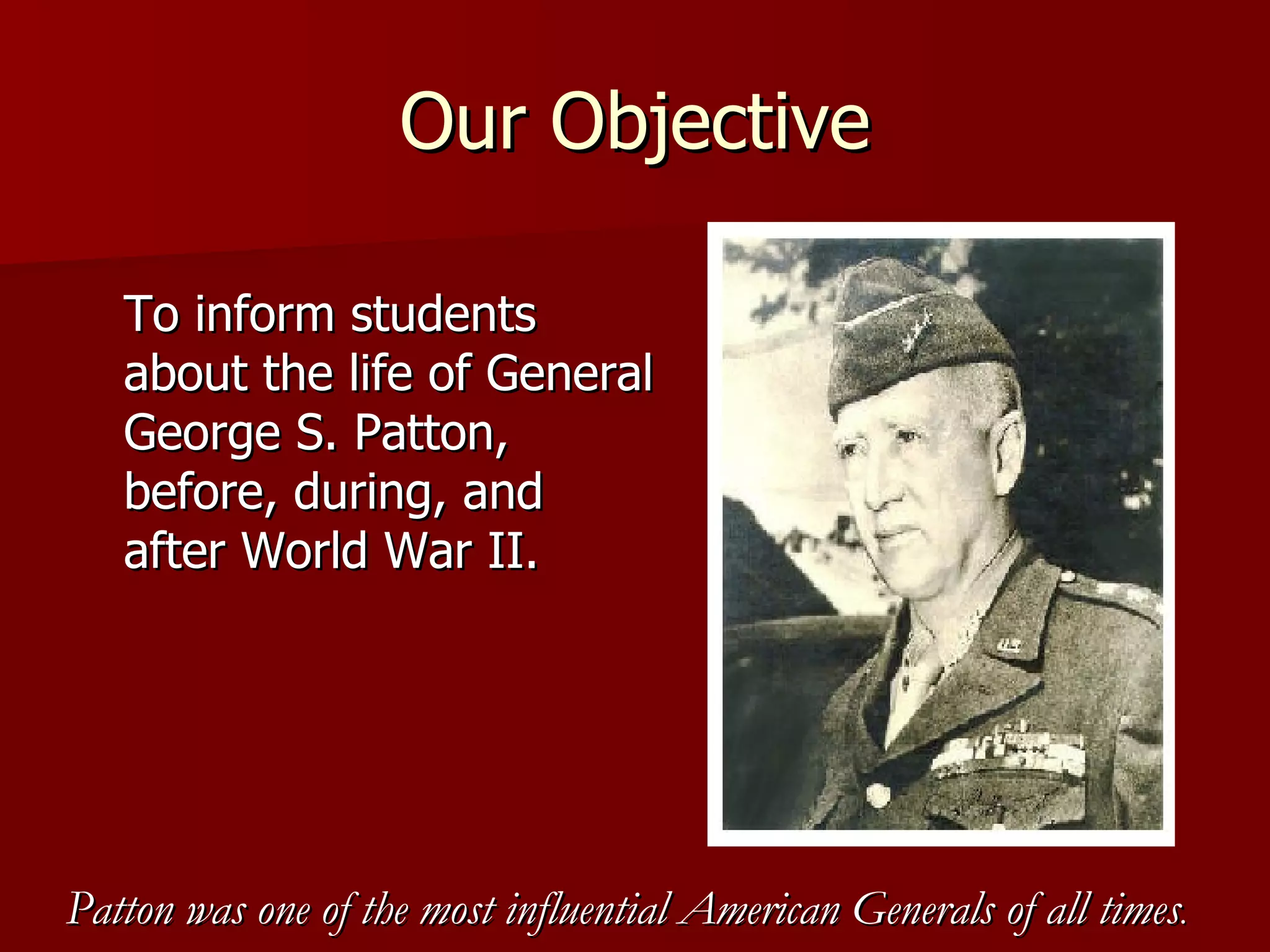 Our Objective

To inform students about the life of General George S. Patton, before, during, and after World War II.

Patton was one of the most influential American Generals of all times.